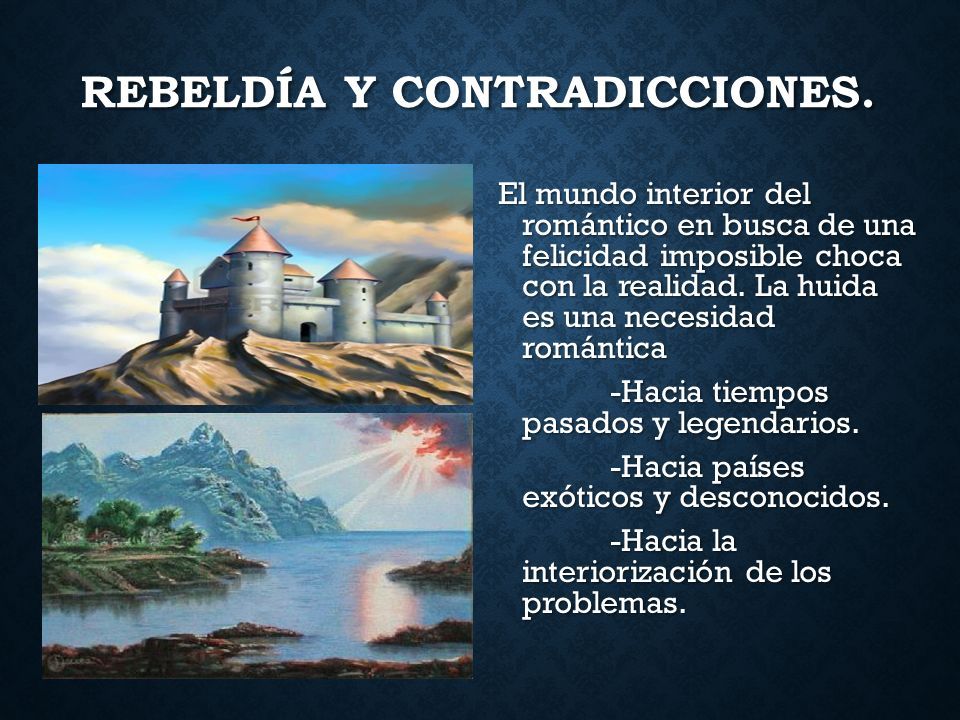 REBELDÍA Y CONTRADICCIONES.

El mundo interior del romántico en busca de una felicidad imposible choca con la realidad. La huida es una necesidad romántica

-Hacia tiempos pasados y legendarios.

-Hacia países exóticos y desconocidos.

-Hacia la interiorización de los problemas.